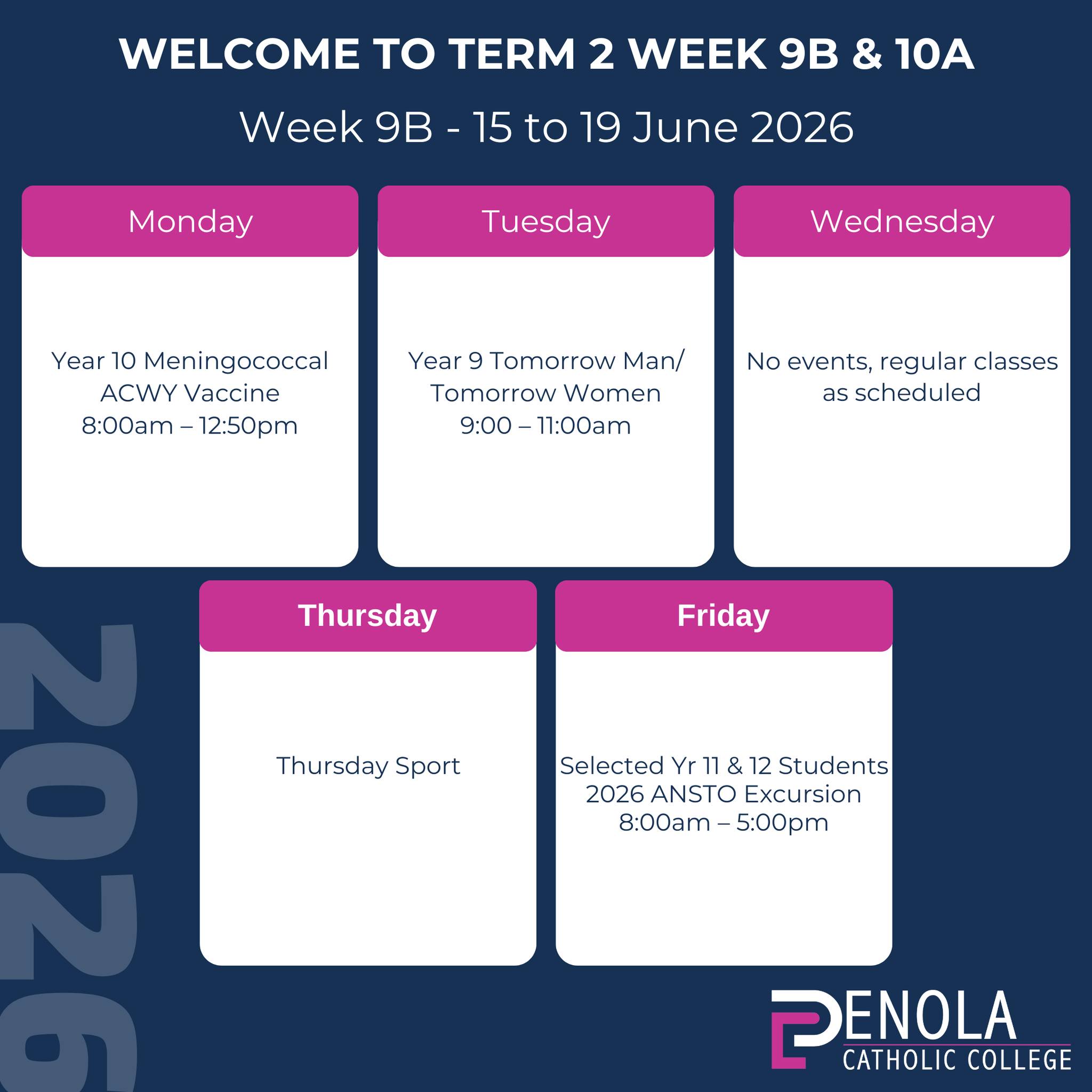 WELCOME TO TERM 2 WEEK 9B & 10A

Week 9B - 15 to 19 June 2026

Monday

Year 10 Meningococcal ACWY Vaccine
8:00am – 12:50pm

Tuesday

Year 9 Tomorrow Man/ Tomorrow Women
9:00 – 11:00am

Wednesday

No events, regular classes as scheduled

Thursday

Thursday Sport

Friday

Selected Yr 11 & 12 Students
2026 ANSTO Excursion
8:00am – 5:00pm

2026

PENOLA
CATHOLIC COLLEGE